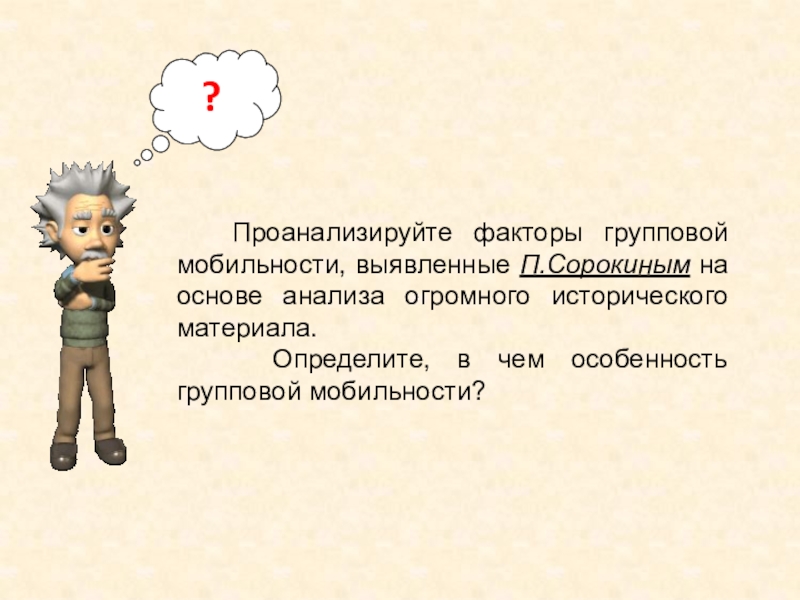 ?

Проанализируйте факторы групповой мобильности, выявленные П.Сорокиным на основе анализа огромного исторического материала.

Определите, в чем особенность групповой мобильности?